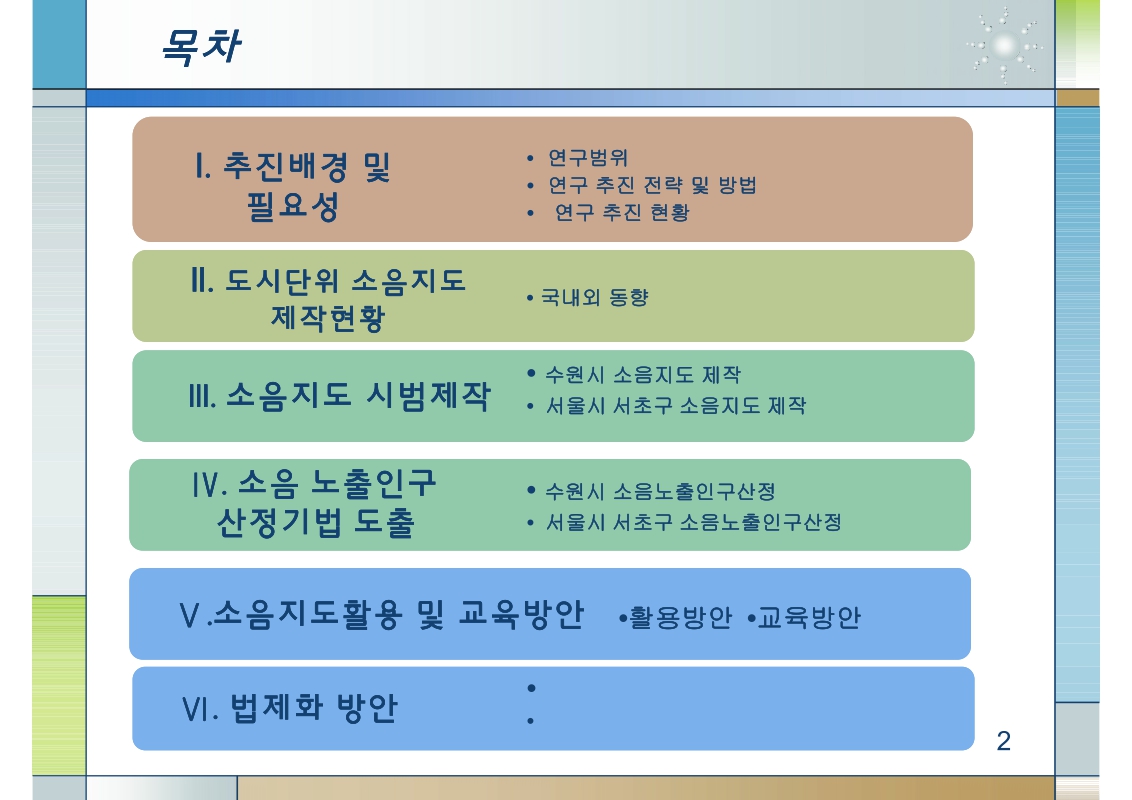 목차

Ⅰ. 추진배경 및 필요성

• 연구범위
• 연구 추진 전략 및 방법
• 연구 추진 현황

Ⅱ. 도시단위 소음지도 제작현황

• 국내외 동향

Ⅲ. 소음지도 시범제작

• 수원시 소음지도 제작
• 서울시 서초구 소음지도 제작

Ⅳ. 소음 노출인구 산정기법 도출

• 수원시 소음노출인구산정
• 서울시 서초구 소음노출인구산정

Ⅴ.소음지도활용 및 교육방안 •활용방안 •교육방안

Ⅵ. 법제화 방안

•
•

2